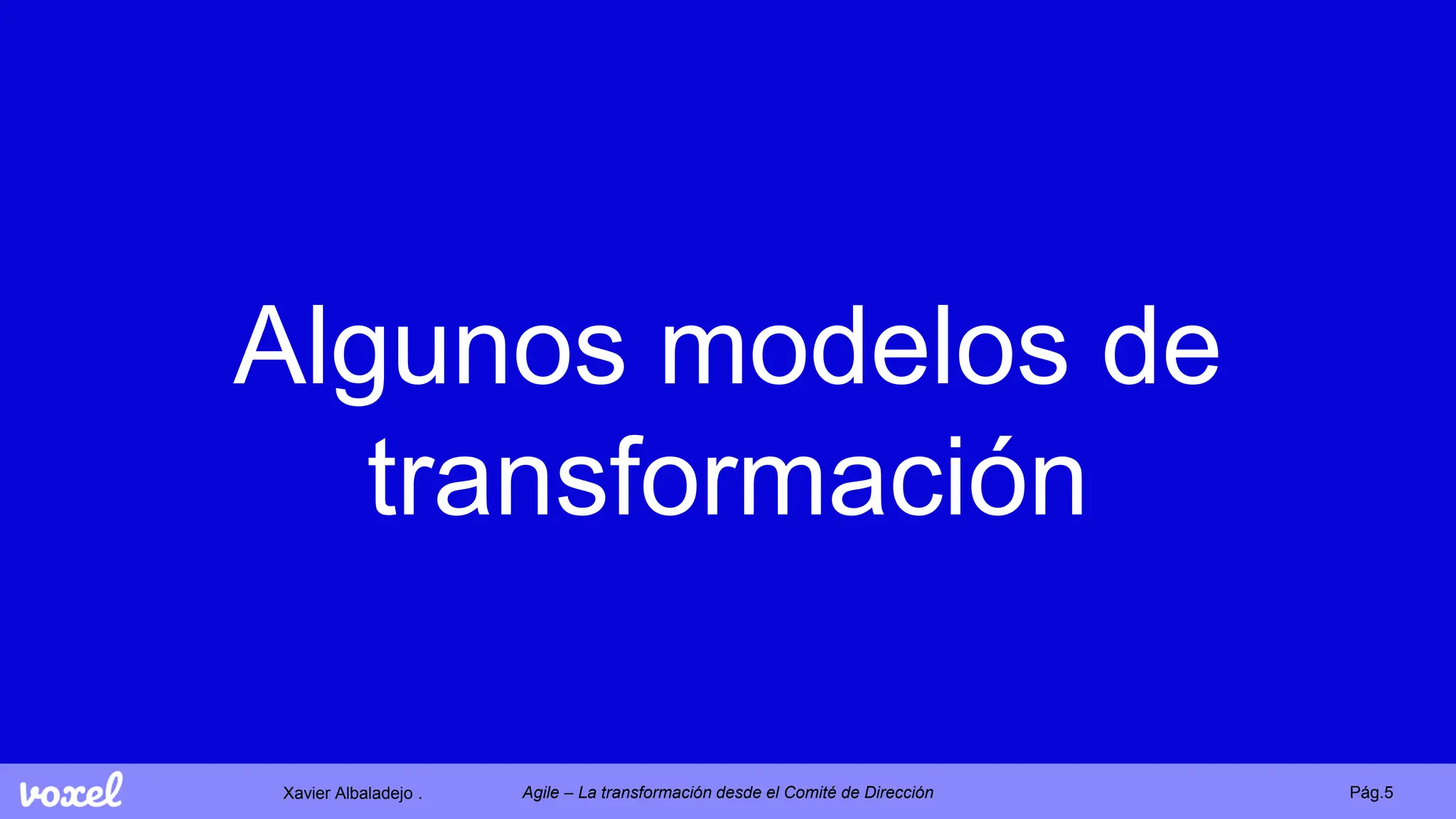 Algunos modelos de transformación

voxel Xavier Albaladejo . Agile – La transformación desde el Comité de Dirección Pág.5